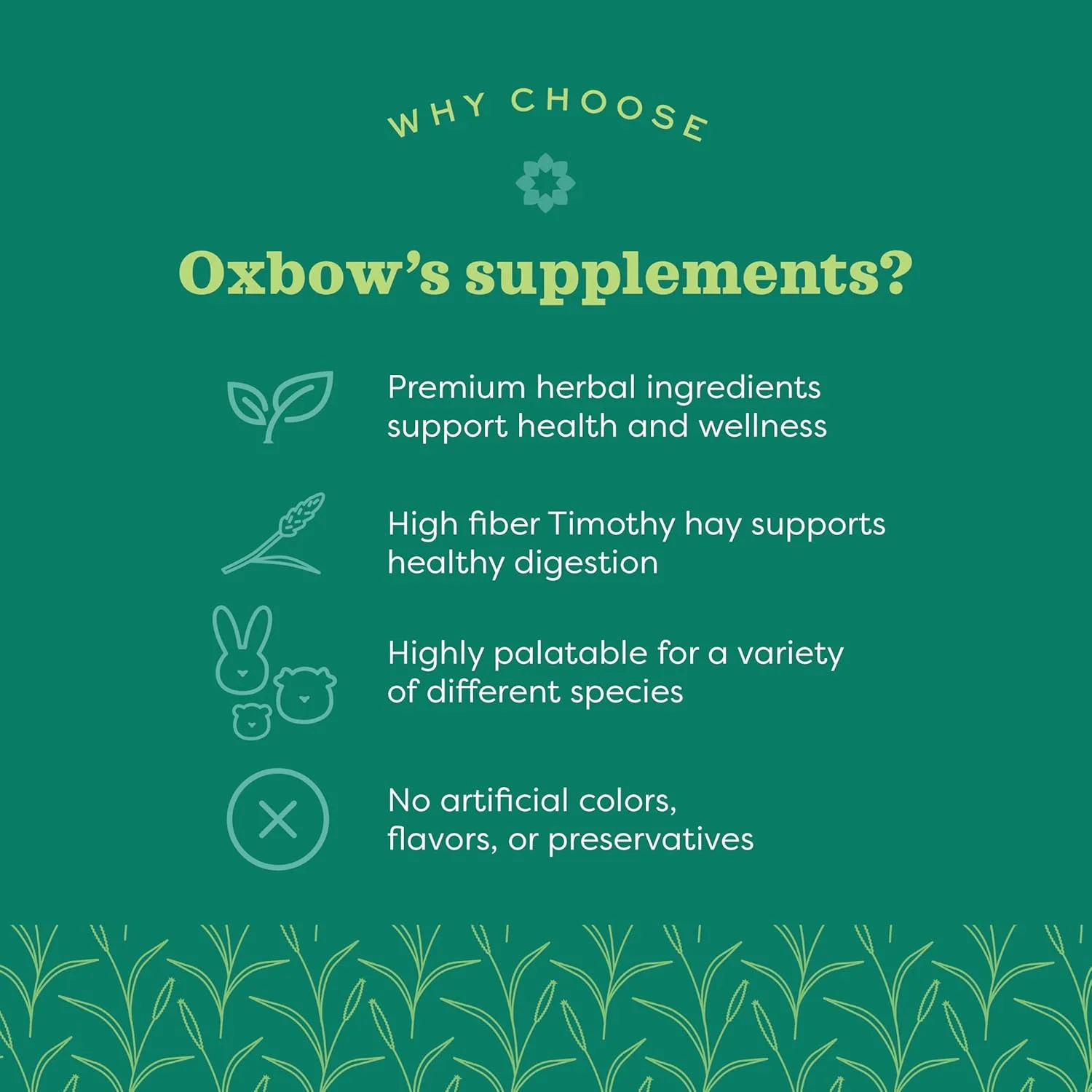 WHY CHOOSE

Oxbow's supplements?

Premium herbal ingredients support health and wellness

High fiber Timothy hay supports healthy digestion

Highly palatable for a variety of different species

No artificial colors, flavors, or preservatives